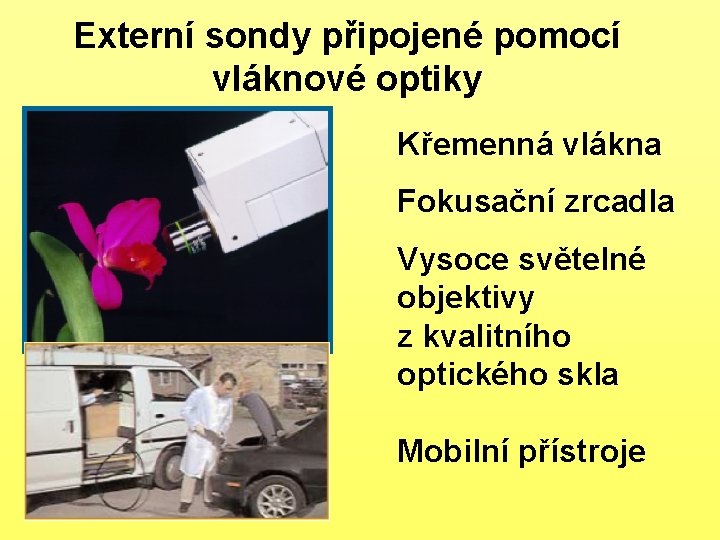 Externí sondy připojené pomocí vláknové optiky

Křemenná vlákna

Fokusační zrcadla

Vysoce světelné objektivy z kvalitního optického skla

Mobilní přístroje